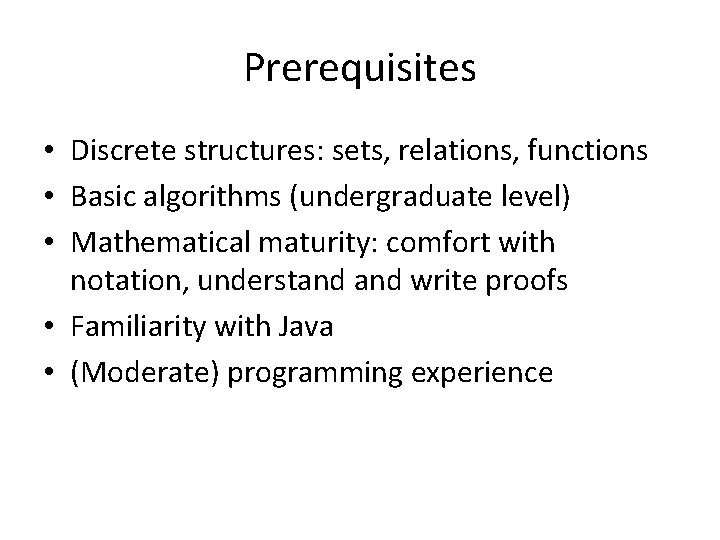 Prerequisites

• Discrete structures: sets, relations, functions
• Basic algorithms (undergraduate level)
• Mathematical maturity: comfort with notation, understand and write proofs
• Familiarity with Java
• (Moderate) programming experience